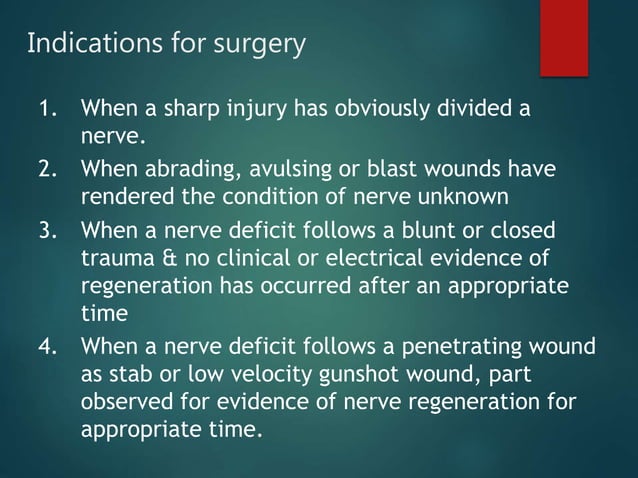 Indications for surgery

1. When a sharp injury has obviously divided a nerve.
2. When abrading, avulsing or blast wounds have rendered the condition of nerve unknown
3. When a nerve deficit follows a blunt or closed trauma & no clinical or electrical evidence of regeneration has occurred after an appropriate time
4. When a nerve deficit follows a penetrating wound as stab or low velocity gunshot wound, part observed for evidence of nerve regeneration for appropriate time.